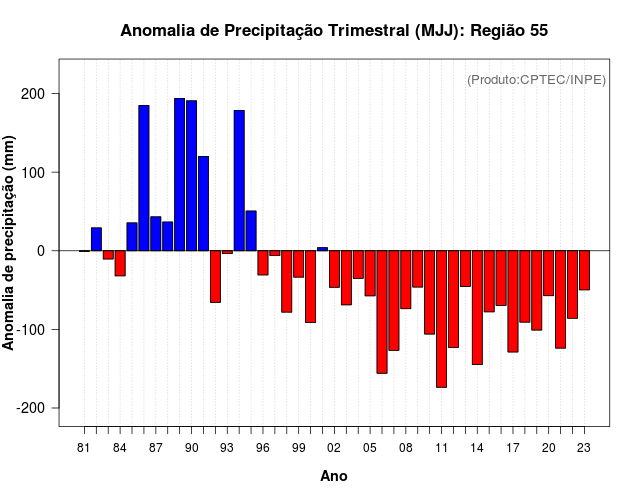 Anomalia de Precipitação Trimestral (MJJ): Região 55

(Produto:CPTEC/INPE)

Anomalia de precipitação (mm)

200
100
0
-100
-200

81 84 87 90 93 96 99 02 05 08 11 14 17 20 23

Ano